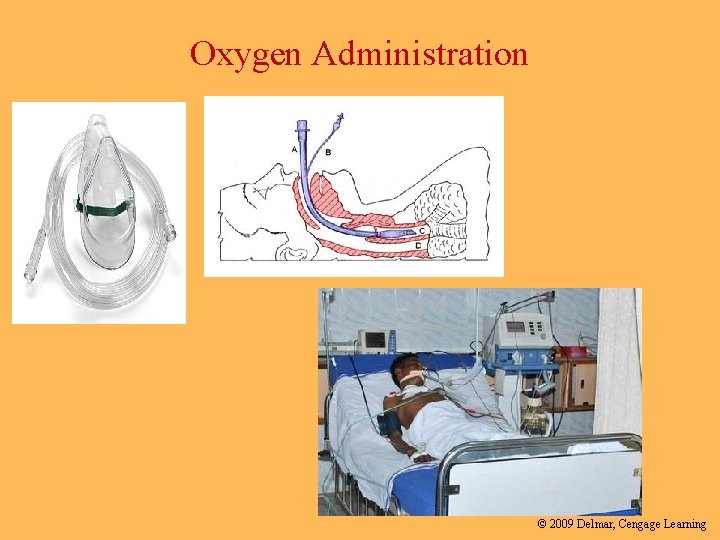 Oxygen Administration

A
B
C
D

© 2009 Delmar, Cengage Learning